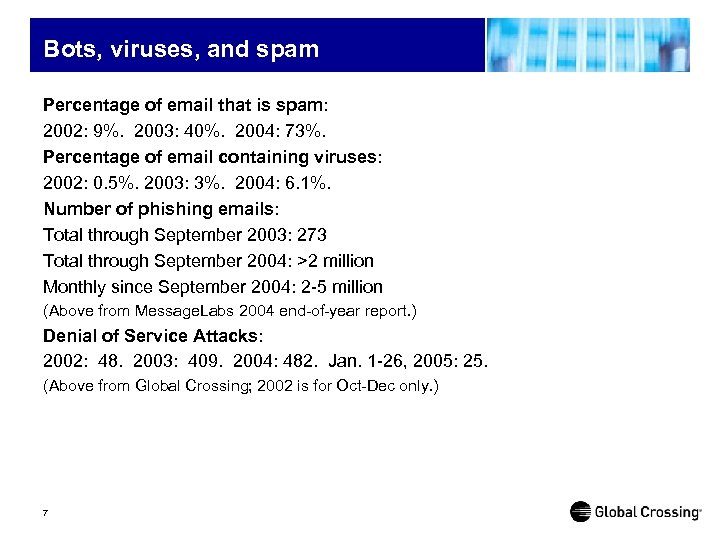 Bots, viruses, and spam

Percentage of email that is spam:

2002: 9%. 2003: 40%. 2004: 73%.

Percentage of email containing viruses:

2002: 0.5%. 2003: 3%. 2004: 6.1%.

Number of phishing emails:

Total through September 2003: 273

Total through September 2004: >2 million

Monthly since September 2004: 2-5 million

(Above from MessageLabs 2004 end-of-year report.)

Denial of Service Attacks:

2002: 48. 2003: 409. 2004: 482. Jan. 1-26, 2005: 25.

(Above from Global Crossing; 2002 is for Oct-Dec only.)

7

Global Crossing